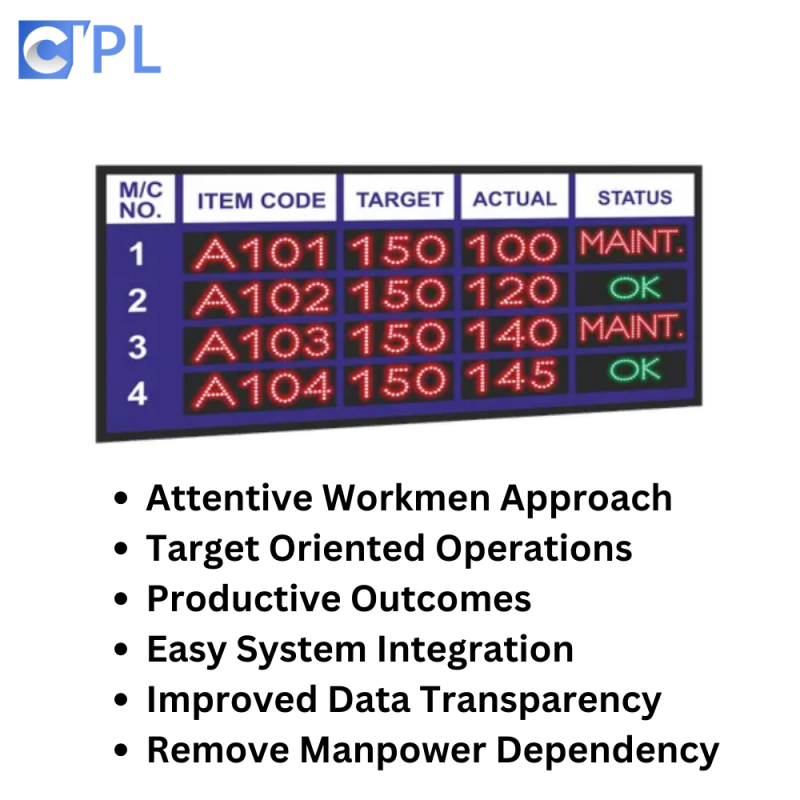 CPL

| M/C NO. | ITEM CODE | TARGET | ACTUAL | STATUS |
|---|---|---|---|---|
| 1 | A101 | 150 | 100 | MAINT. |
| 2 | A102 | 150 | 120 | OK |
| 3 | A103 | 150 | 140 | MAINT. |
| 4 | A104 | 150 | 145 | OK |

• Attentive Workmen Approach
• Target Oriented Operations
• Productive Outcomes
• Easy System Integration
• Improved Data Transparency
• Remove Manpower Dependency